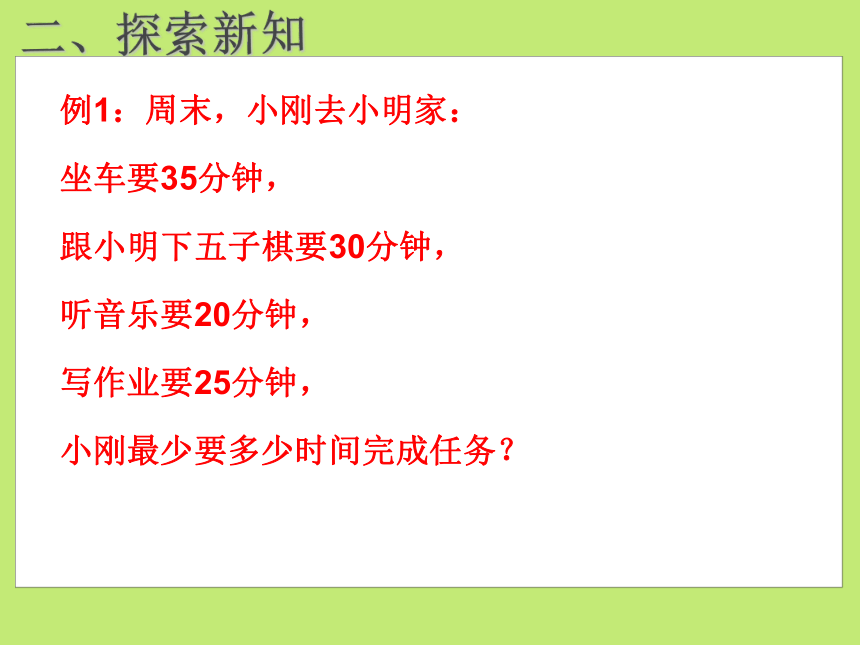 二、探索新知

例1：周末，小刚去小明家：

坐车要35分钟，

跟小明下五子棋要30分钟，

听音乐要20分钟，

写作业要25分钟，

小刚最少要多少时间完成任务？